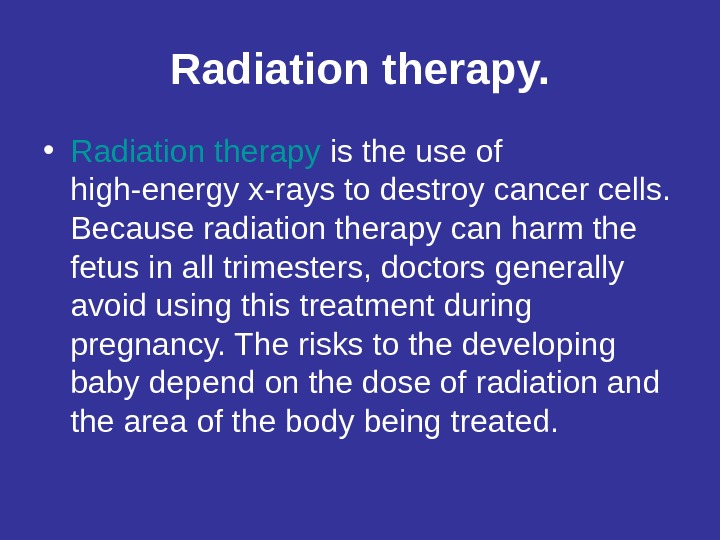 Radiation therapy.

• Radiation therapy is the use of high-energy x-rays to destroy cancer cells. Because radiation therapy can harm the fetus in all trimesters, doctors generally avoid using this treatment during pregnancy. The risks to the developing baby depend on the dose of radiation and the area of the body being treated.